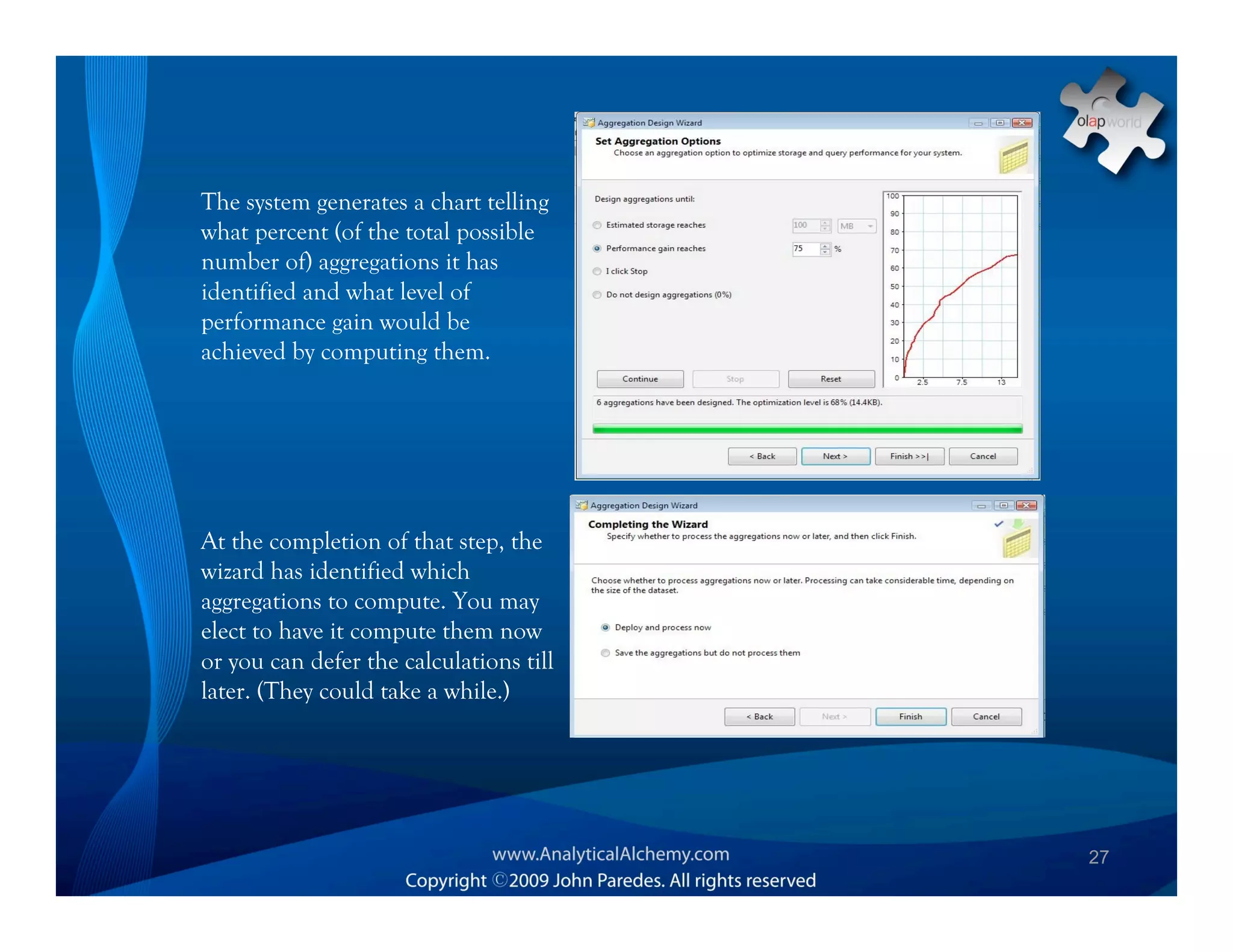 olapworld

The system generates a chart telling what percent (of the total possible number of) aggregations it has identified and what level of performance gain would be achieved by computing them.

Aggregation Design Wizard

Set Aggregation Options

Choose an aggregation option to optimize storage and query performance for your system.

Design aggregations until:

Estimated storage reaches 100 MB

Performance gain reaches 75 %

I click Stop

Do not design aggregations (0%)

100
90
80
70
60
50
40
30
20
10
0
2.5 7.5 13

Continue Stop Reset

6 aggregations have been designed. The optimization level is 68% (14.4KB).

< Back Next > Finish >>| Cancel

At the completion of that step, the wizard has identified which aggregations to compute. You may elect to have it compute them now or you can defer the calculations till later. (They could take a while.)

Aggregation Design Wizard

Completing the Wizard

Specify whether to process the aggregations now or later, and then click Finish.

Choose whether to process aggregations now or later. Processing can take considerable time, depending on the size of the dataset.

Deploy and process now

Save the aggregations but do not process them

< Back Next > Finish Cancel

www.AnalyticalAlchemy.com
Copyright ©2009 John Paredes. All rights reserved

27